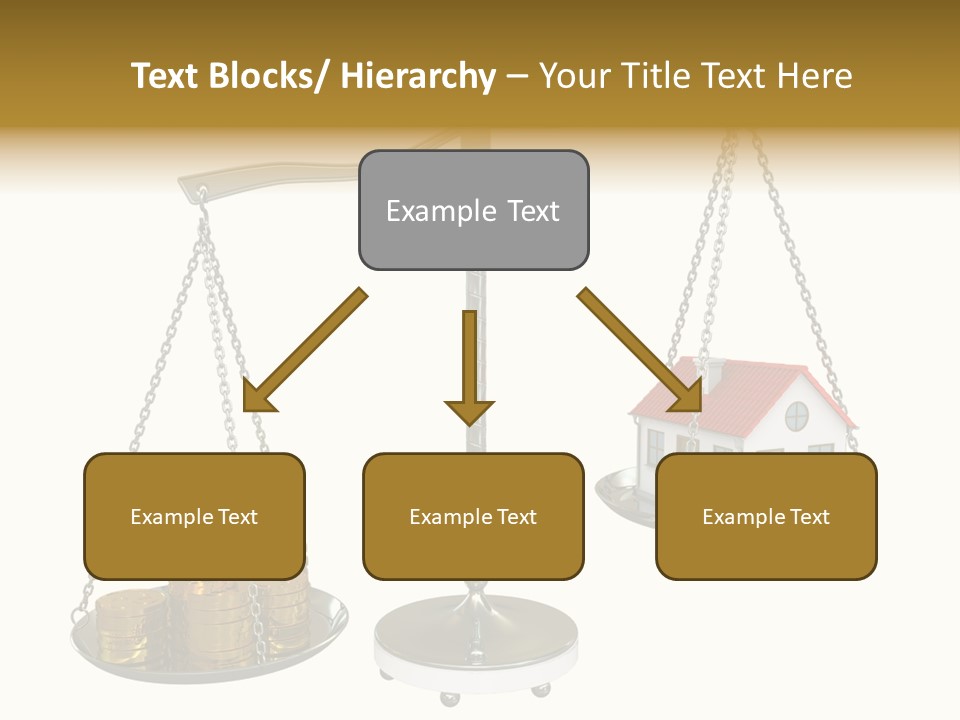 Text Blocks/ Hierarchy – Your Title Text Here

Example Text

Example Text

Example Text

Example Text